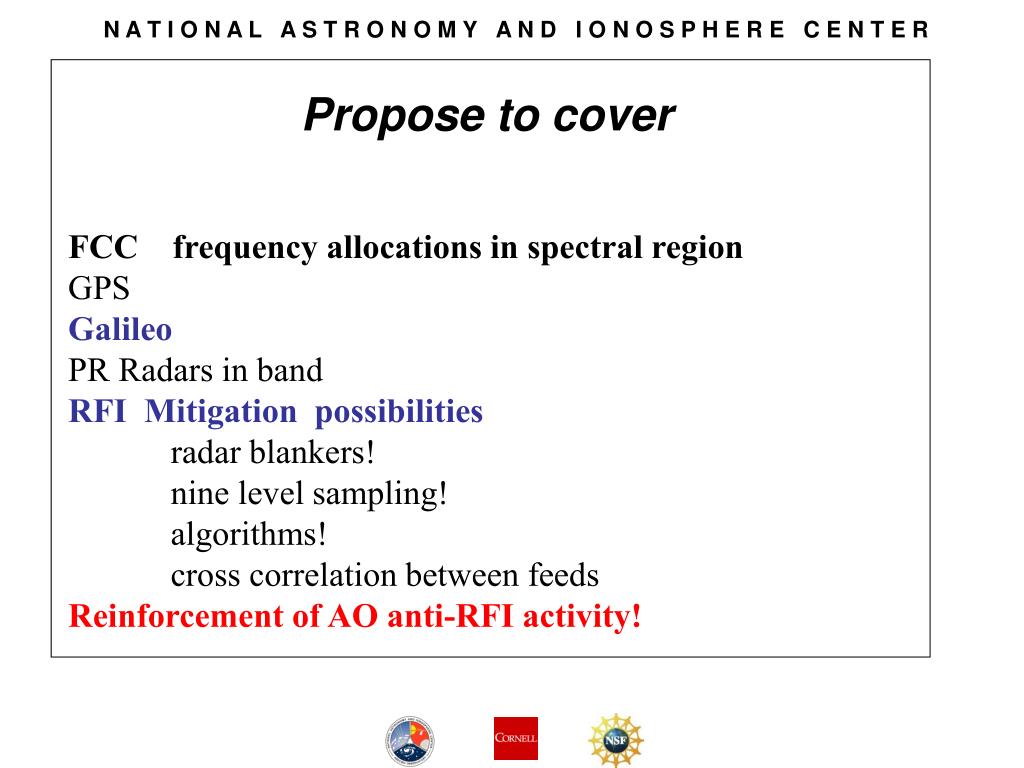 NATIONAL ASTRONOMY AND IONOSPHERE CENTER

Propose to cover

FCC frequency allocations in spectral region
GPS
Galileo
PR Radars in band
RFI Mitigation possibilities
radar blankers!
nine level sampling!
algorithms!
cross correlation between feeds
Reinforcement of AO anti-RFI activity!

CORNELL

NSF